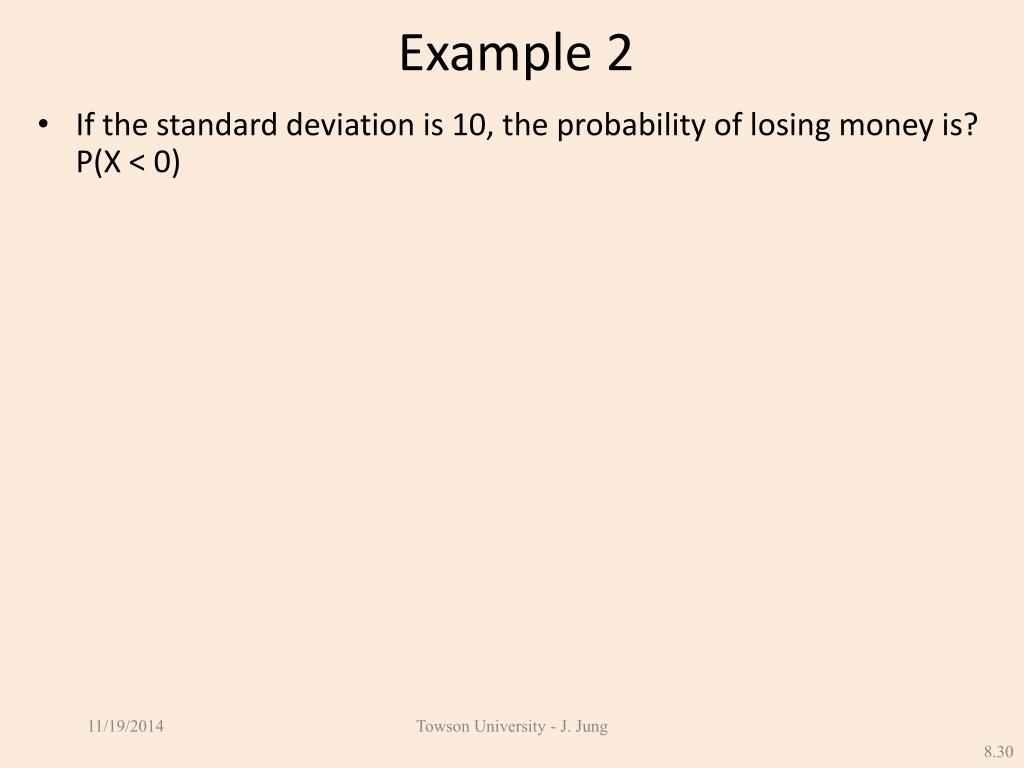 Example 2

• If the standard deviation is 10, the probability of losing money is? $P(X < 0)$

11/19/2014

Towson University - J. Jung

8.30